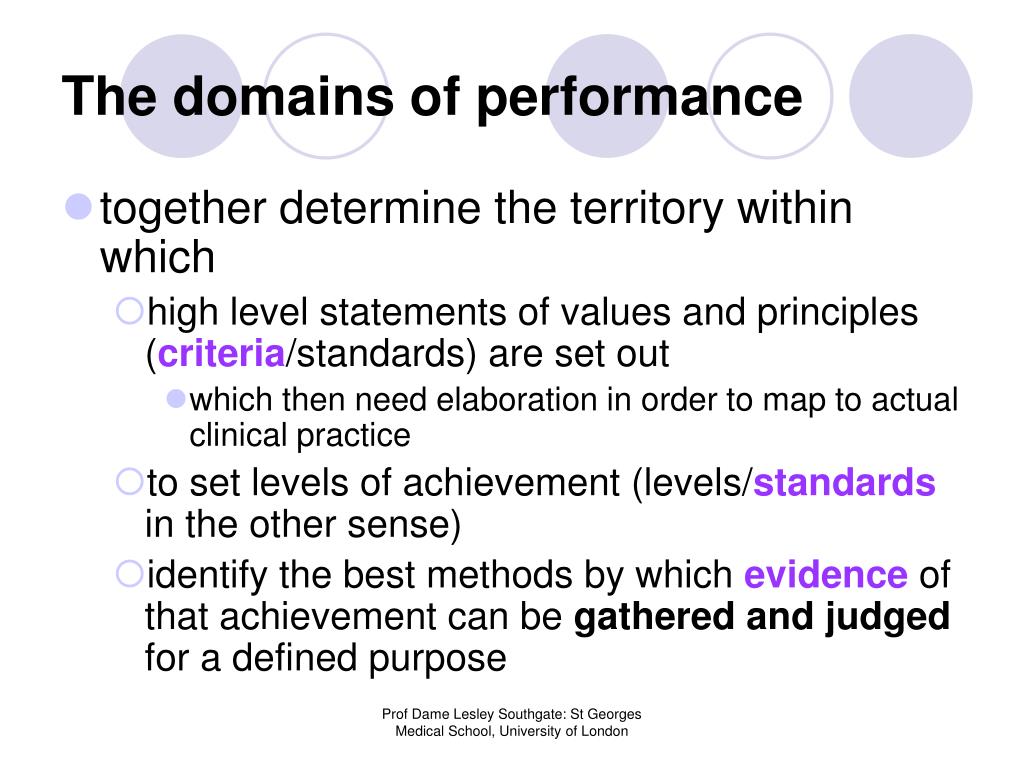 The domains of performance

together determine the territory within which

high level statements of values and principles (criteria/standards) are set out

which then need elaboration in order to map to actual clinical practice

to set levels of achievement (levels/standards in the other sense)

identify the best methods by which evidence of that achievement can be gathered and judged for a defined purpose

Prof Dame Lesley Southgate: St Georges Medical School, University of London